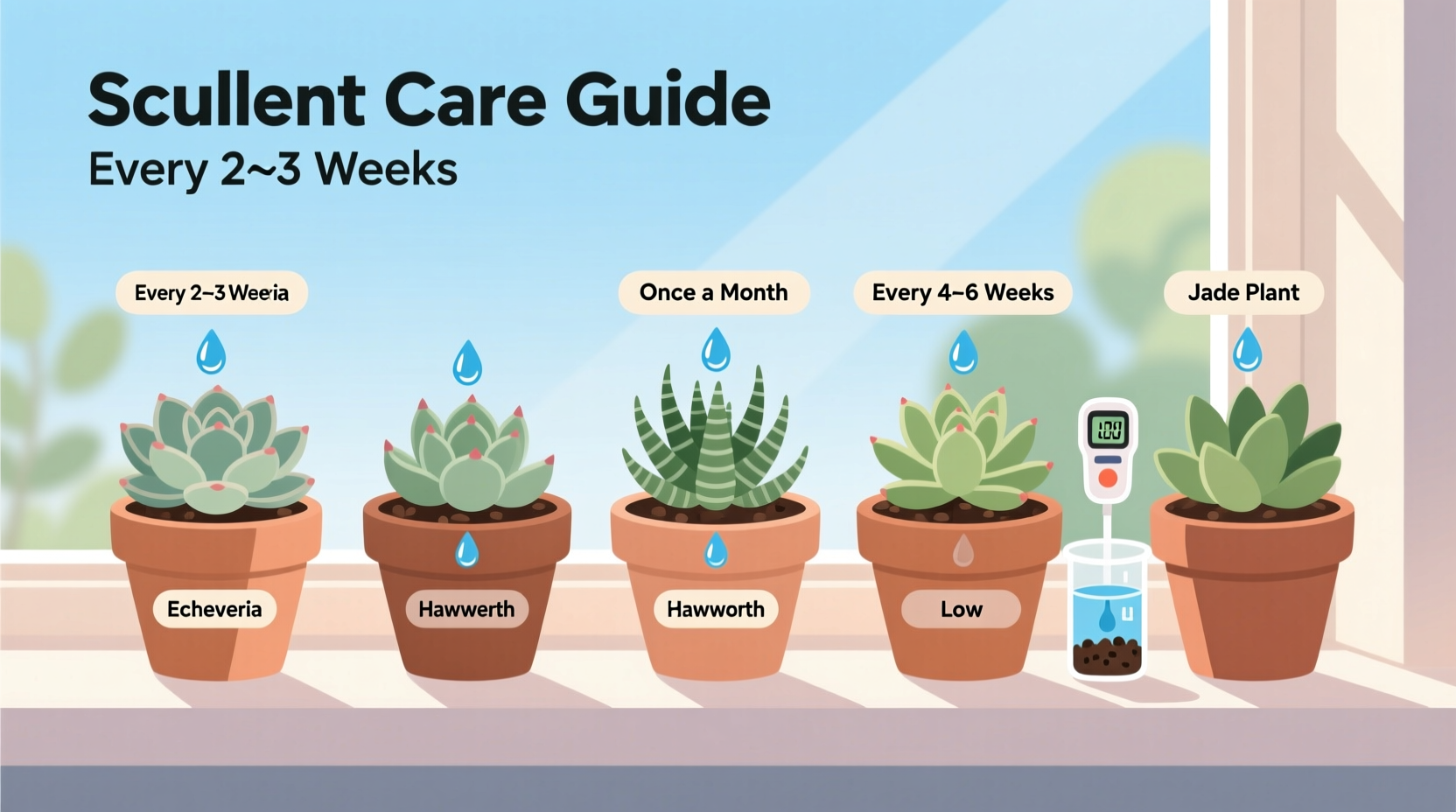 Scullent Care Guide
Every 2~3 Weeks

Every 2–3 Weeia

Once a Month

Every 4–6 Weeks

Jade Plant

100

Echeveria

Hawwerth

Hawworth

Low